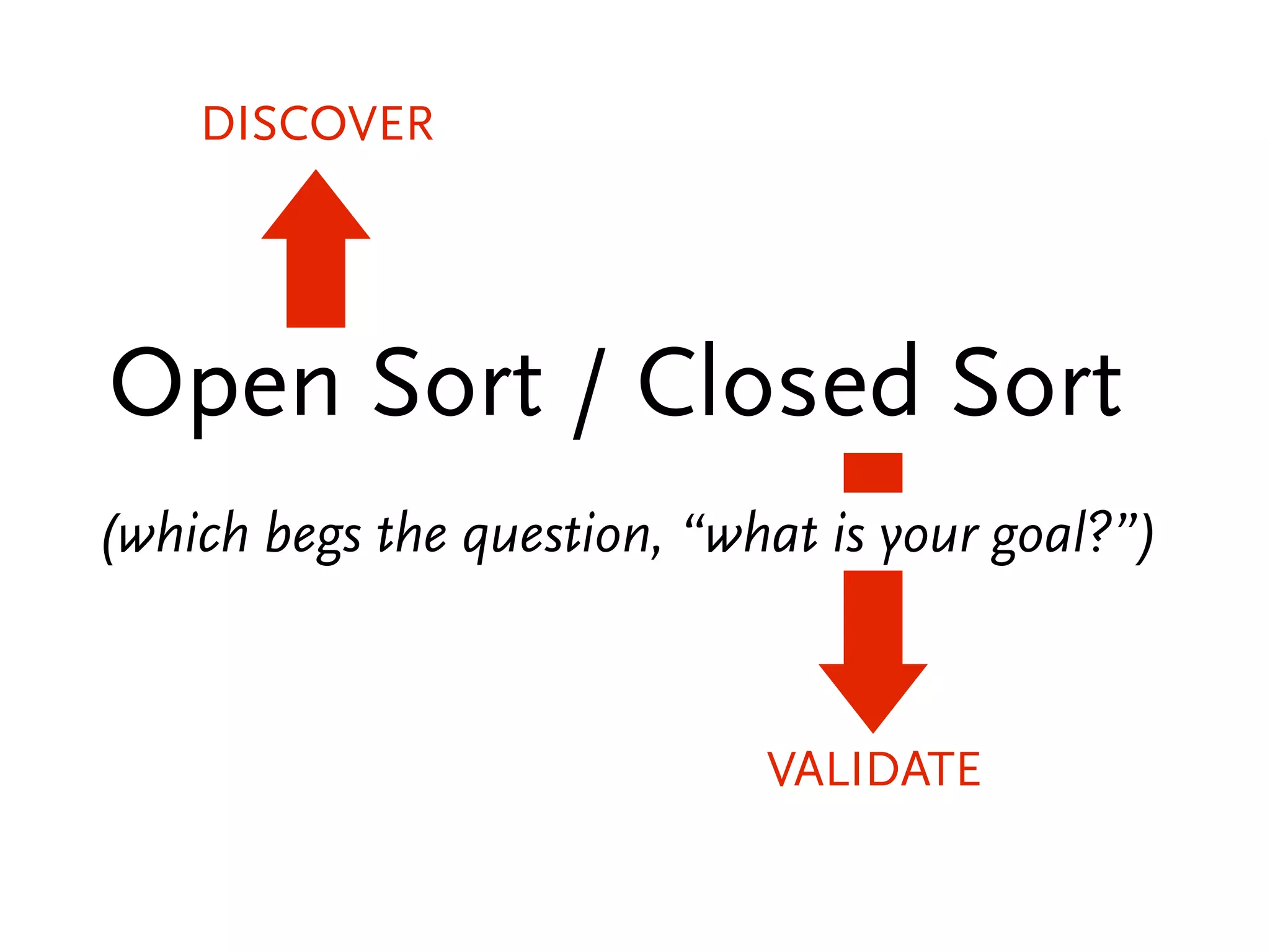 DISCOVER

Open Sort / Closed Sort

(which begs the question, “what is your goal?”)

VALIDATE